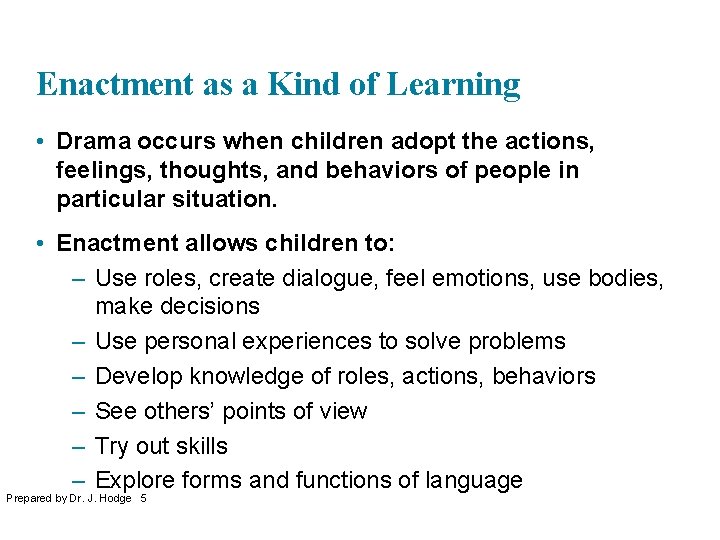 Enactment as a Kind of Learning

• Drama occurs when children adopt the actions, feelings, thoughts, and behaviors of people in particular situation.

• Enactment allows children to:
  – Use roles, create dialogue, feel emotions, use bodies, make decisions
  – Use personal experiences to solve problems
  – Develop knowledge of roles, actions, behaviors
  – See others' points of view
  – Try out skills
  – Explore forms and functions of language

Prepared by Dr. J. Hodge 5